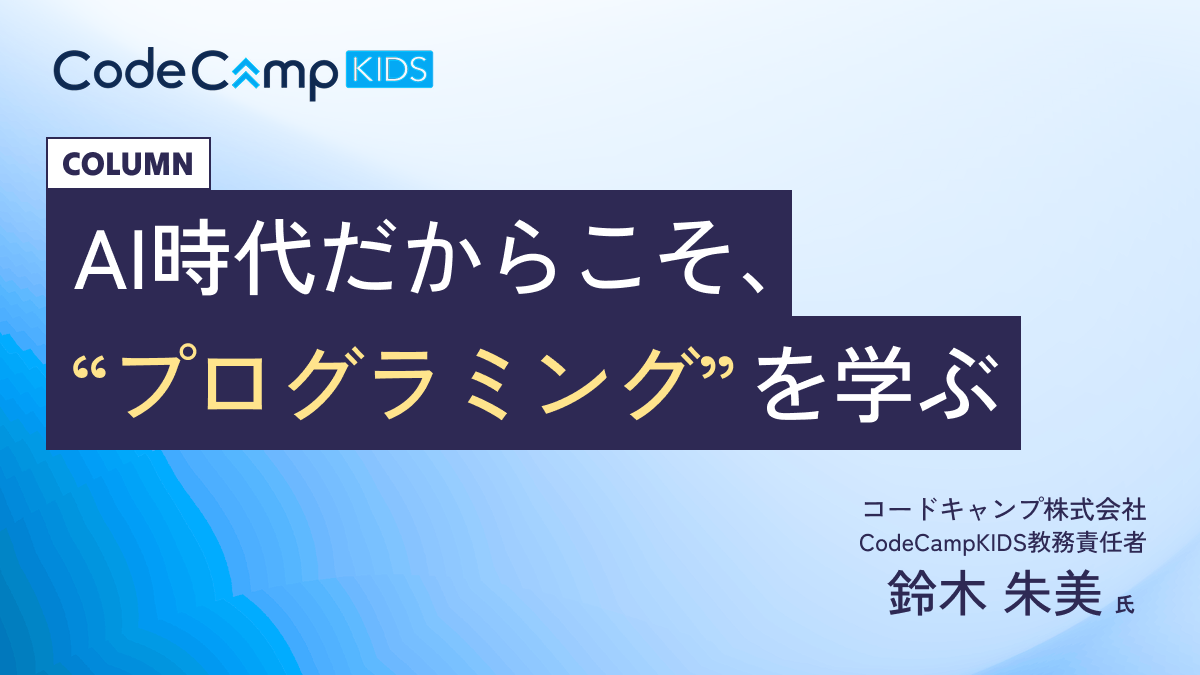 CodeCamp KIDS

COLUMN

AI時代だからこそ、
“プログラミング”を学ぶ

コードキャンプ株式会社
CodeCampKIDS教務責任者
鈴木 朱美 氏